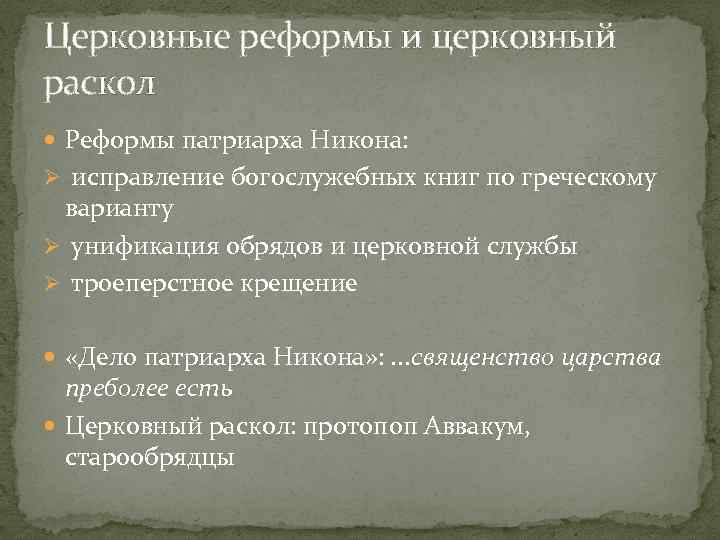 Церковные реформы и церковный раскол

Реформы патриарха Никона:
исправление богослужебных книг по греческому варианту
унификация обрядов и церковной службы
троеперстное крещение

«Дело патриарха Никона»: …священство царства преболее есть
Церковный раскол: протопоп Аввакум, старообрядцы